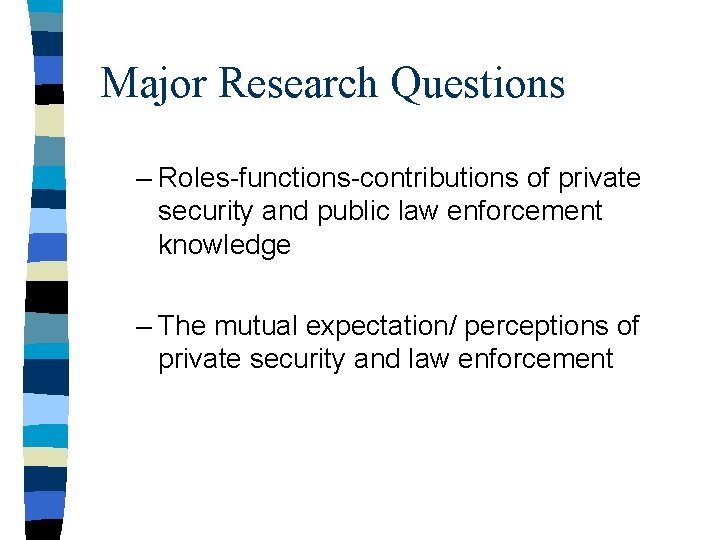 Major Research Questions

– Roles-functions-contributions of private security and public law enforcement knowledge

– The mutual expectation/ perceptions of private security and law enforcement